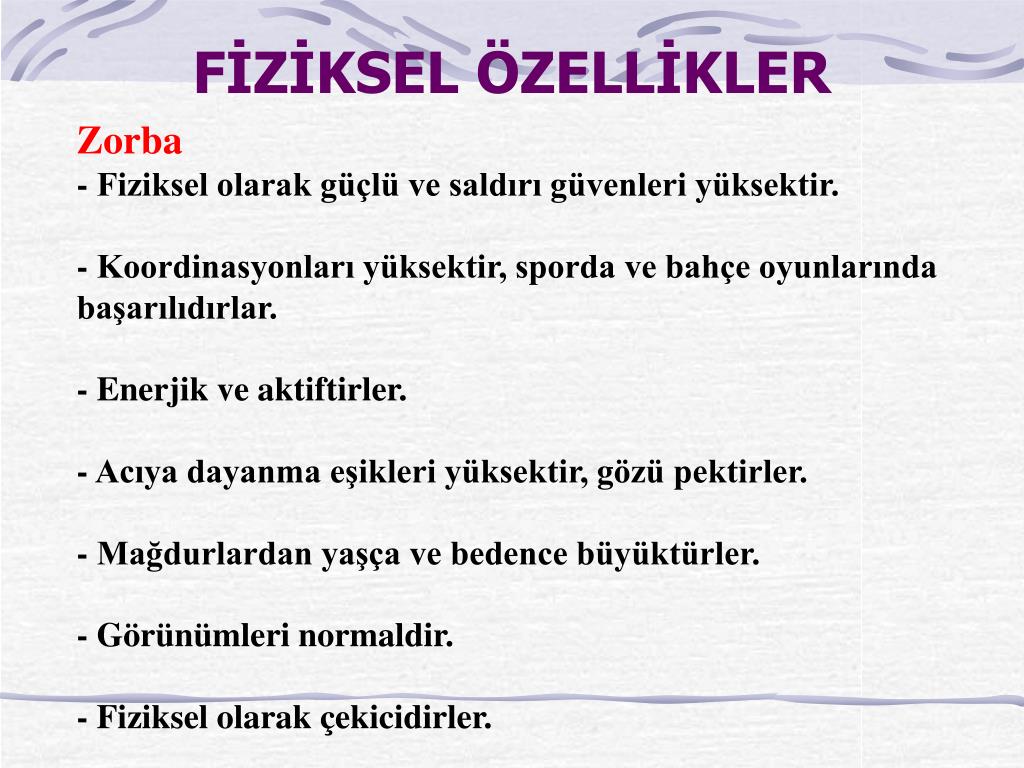 FİZİKSEL ÖZELLİKLER

Zorba
- Fiziksel olarak güçlü ve saldırı güvenleri yüksektir.

- Koordinasyonları yüksektir, sporda ve bahçe oyunlarında başarılıdırlar.

- Enerjik ve aktiftirler.

- Acıya dayanma eşikleri yüksektir, gözü pektirler.

- Mağdurlardan yaşça ve bedence büyüktürler.

- Görünümleri normaldir.

- Fiziksel olarak çekicidirler.